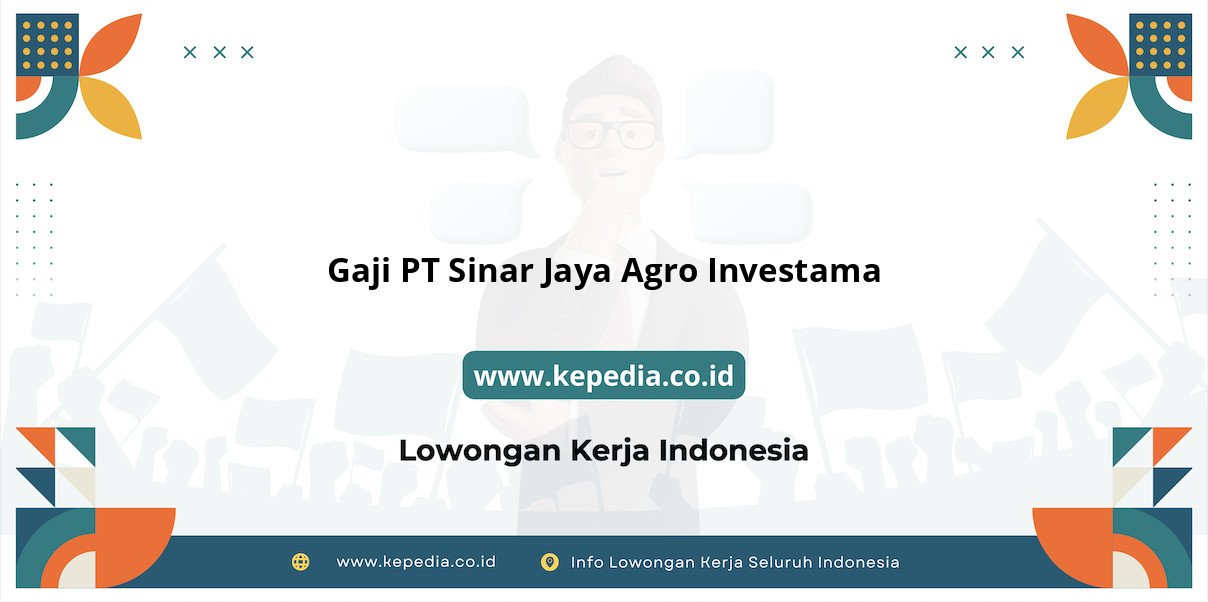 Gaji PT Sinar Jaya Agro Investama

www.kepedia.co.id

Lowongan Kerja Indonesia

www.kepedia.co.id

Info Lowongan Kerja Seluruh Indonesia